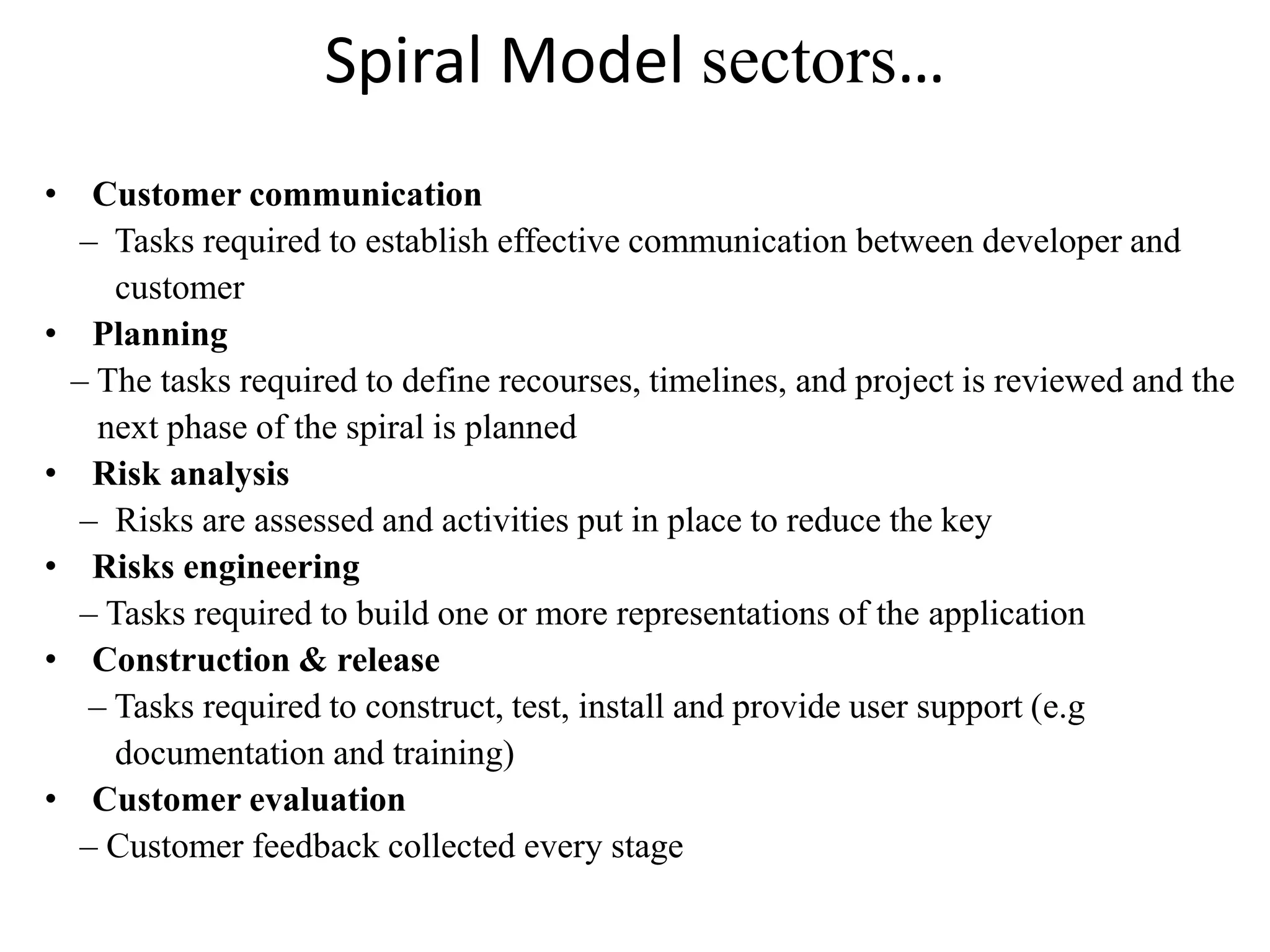 Spiral Model sectors…

• Customer communication
– Tasks required to establish effective communication between developer and customer
• Planning
– The tasks required to define recourses, timelines, and project is reviewed and the next phase of the spiral is planned
• Risk analysis
– Risks are assessed and activities put in place to reduce the key
• Risks engineering
– Tasks required to build one or more representations of the application
• Construction & release
– Tasks required to construct, test, install and provide user support (e.g documentation and training)
• Customer evaluation
– Customer feedback collected every stage